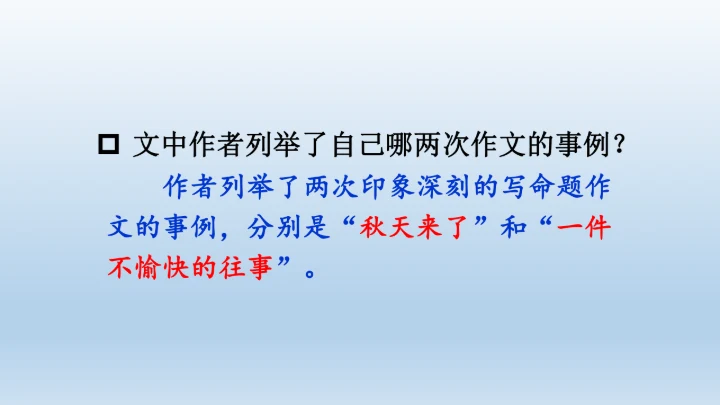 □ 文中作者列举了自己哪两次作文的事例？

作者列举了两次印象深刻的写命题作文的事例，分别是“秋天来了”和“一件不愉快的往事”。